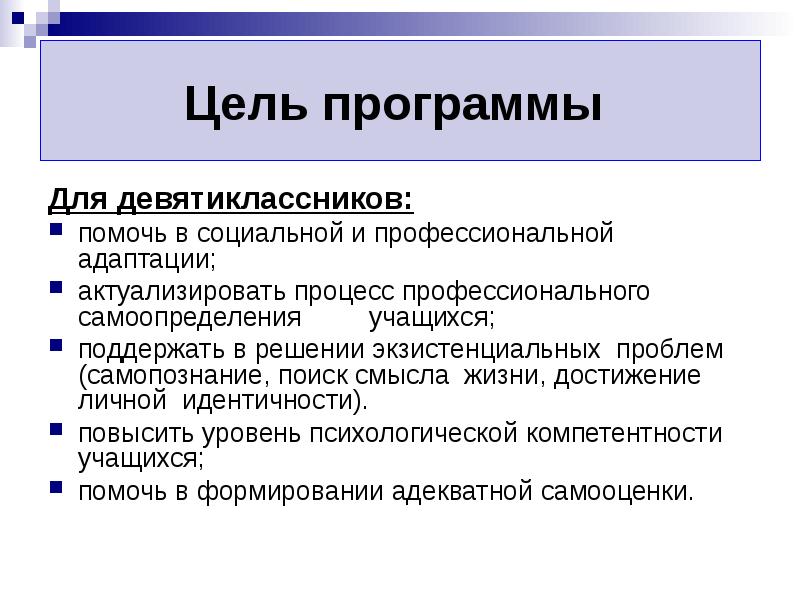 Цель программы

Для девятиклассников:

- помочь в социальной и профессиональной адаптации;
- актуализировать процесс профессионального самоопределения учащихся;
- поддержать в решении экзистенциальных проблем (самопознание, поиск смысла жизни, достижение личной идентичности).
- повысить уровень психологической компетентности учащихся;
- помочь в формировании адекватной самооценки.